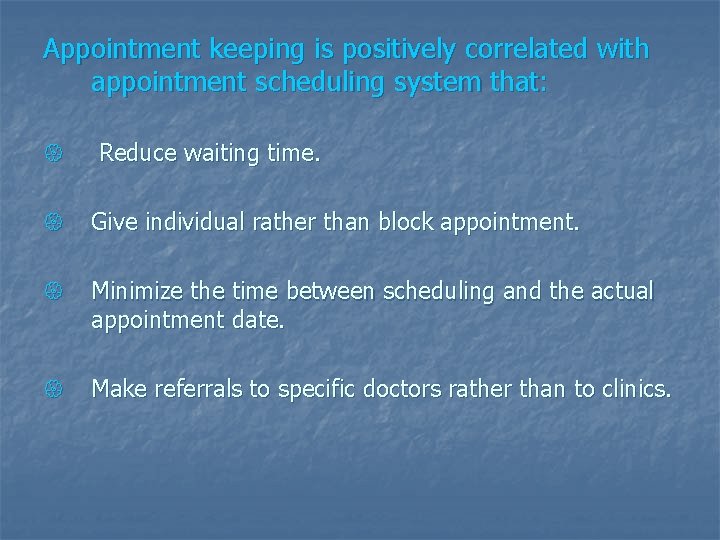 Appointment keeping is positively correlated with appointment scheduling system that:

Reduce waiting time.

Give individual rather than block appointment.

Minimize the time between scheduling and the actual appointment date.

Make referrals to specific doctors rather than to clinics.